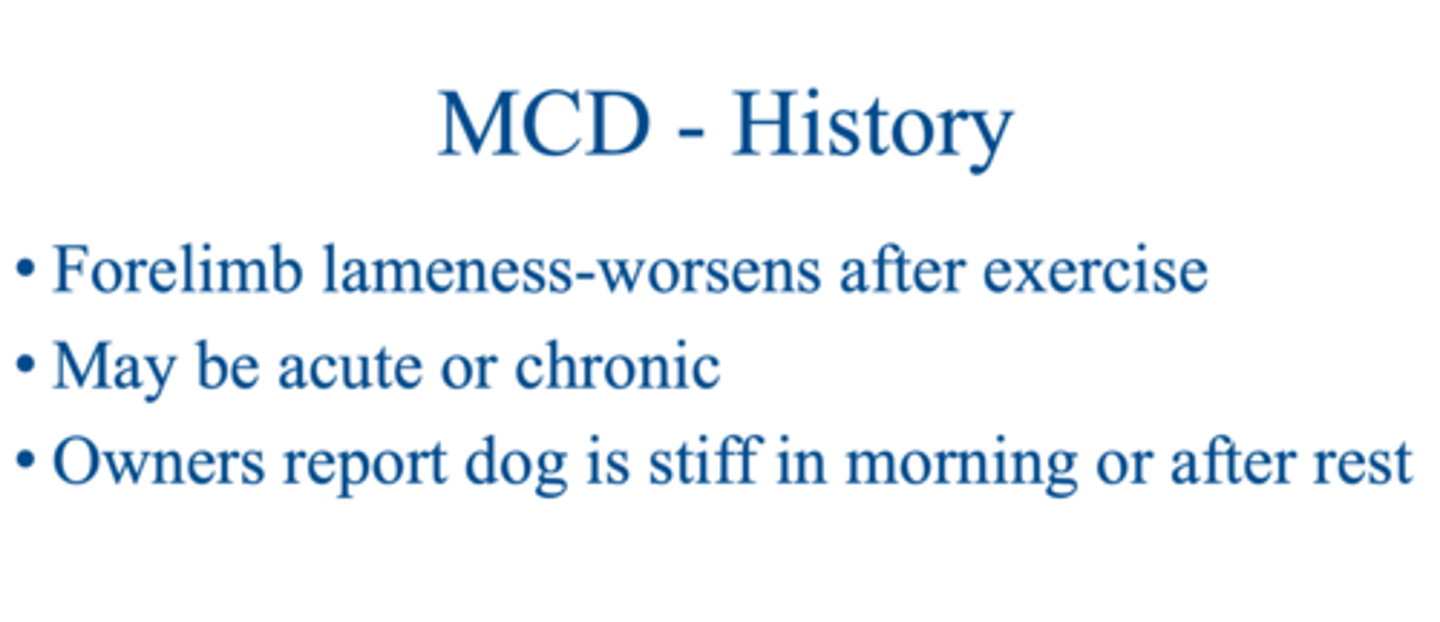 MCD - History

• Forelimb lameness-worsens after exercise
• May be acute or chronic
• Owners report dog is stiff in morning or after rest